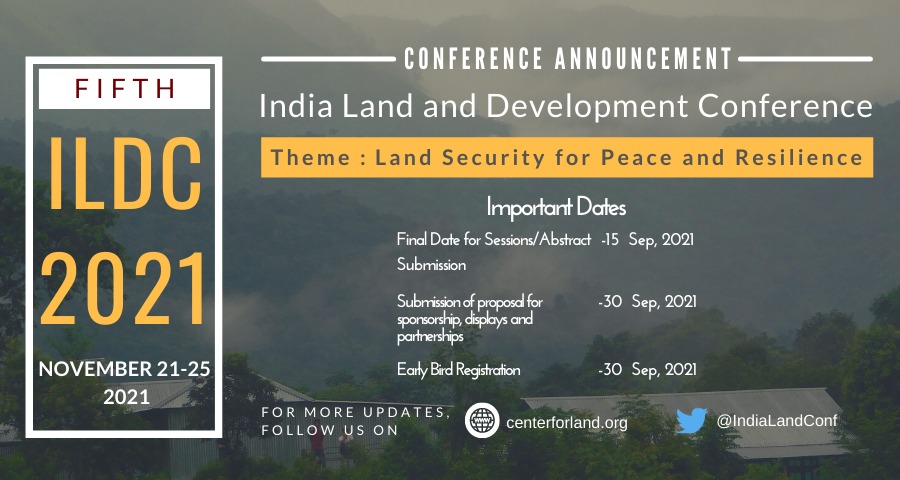 FIFTH

ILDC
2021

NOVEMBER 21-25
2021

CONFERENCE ANNOUNCEMENT

India Land and Development Conference

Theme : Land Security for Peace and Resilience

Important Dates

Final Date for Sessions/Abstract Submission -15 Sep, 2021

Submission of proposal for sponsorship, displays and partnerships -30 Sep, 2021

Early Bird Registration -30 Sep, 2021

FOR MORE UPDATES, FOLLOW US ON

centerforland.org

@IndiaLandConf